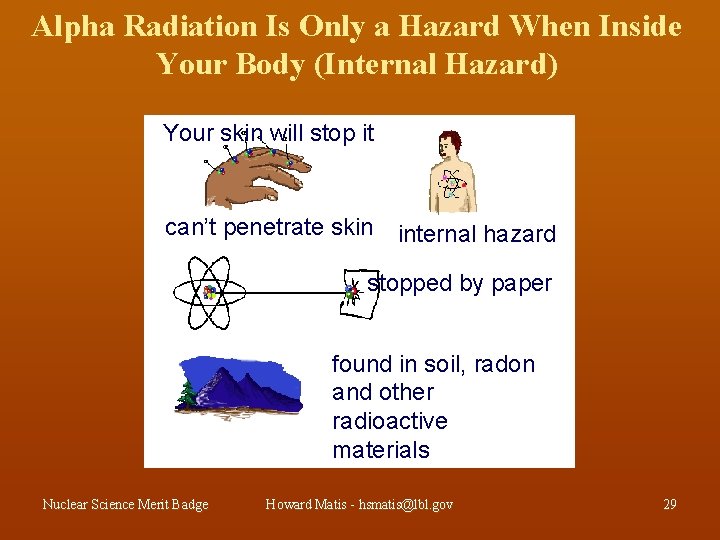 Alpha Radiation Is Only a Hazard When Inside Your Body (Internal Hazard)

Your skin will stop it

can't penetrate skin

internal hazard

stopped by paper

found in soil, radon and other radioactive materials

Nuclear Science Merit Badge

Howard Matis - hsmatis@lbl.gov

29